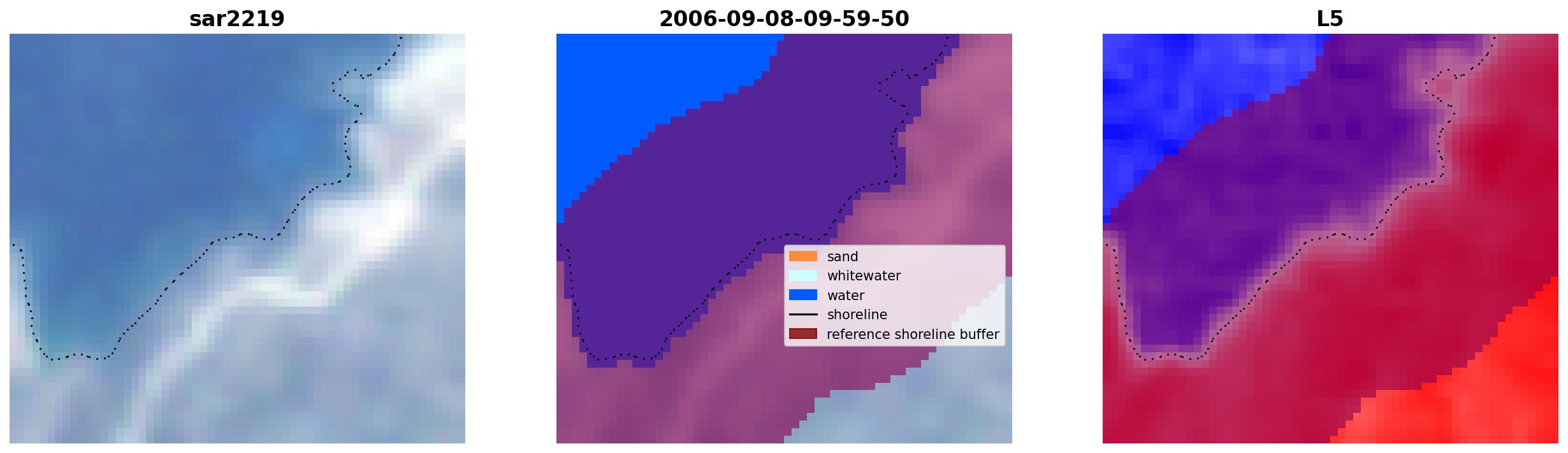 sar2219

2006-09-08-09-59-50

sand
whitewater
water
shoreline
reference shoreline buffer

L5